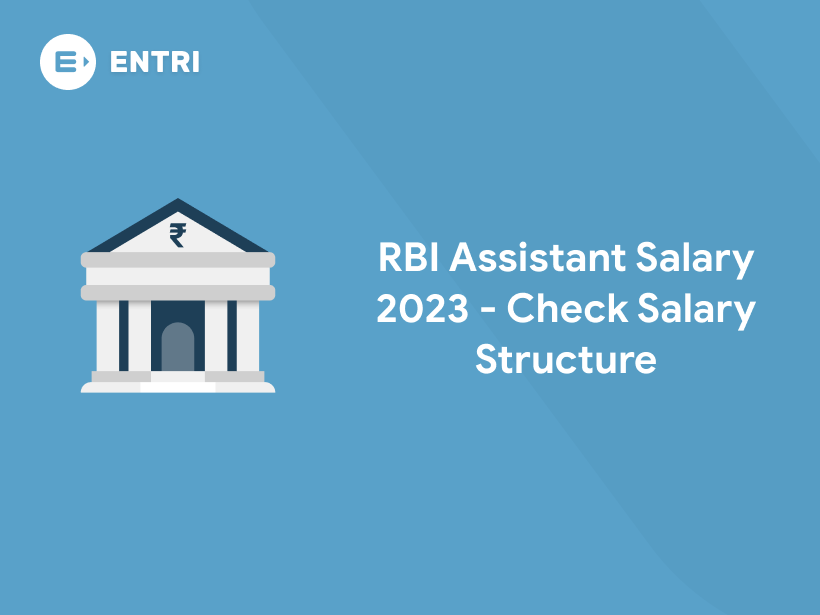 ENTRI

₹

RBI Assistant Salary 2023 - Check Salary Structure